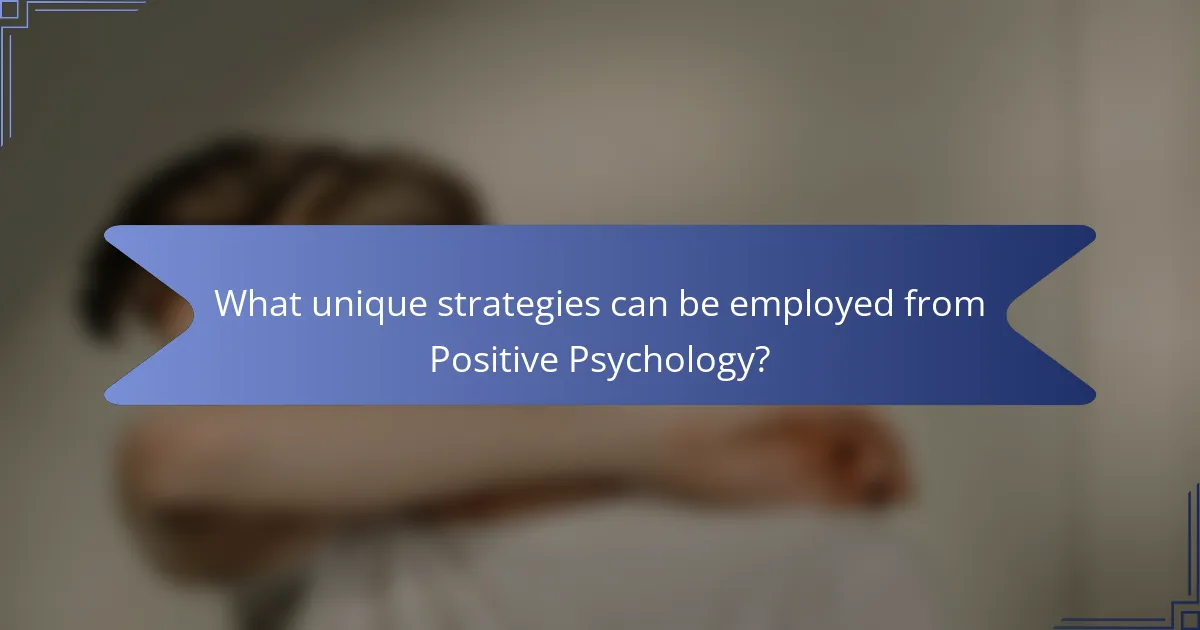 What unique strategies can be employed from Positive Psychology?